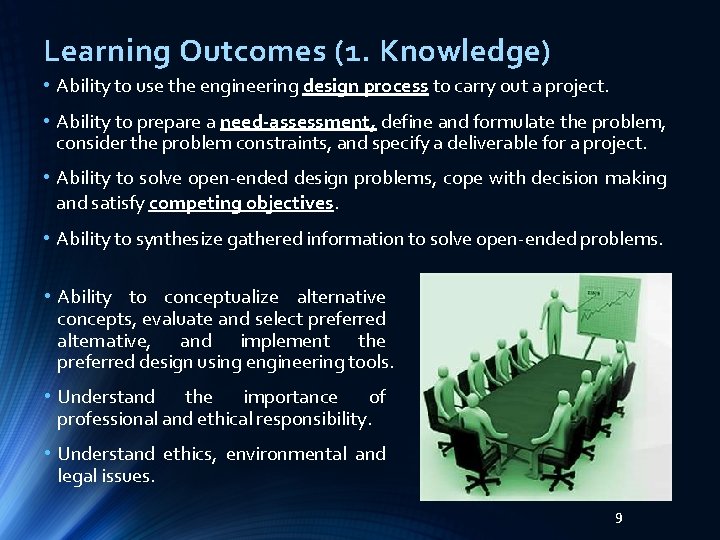 Learning Outcomes (1. Knowledge)

• Ability to use the engineering design process to carry out a project.

• Ability to prepare a need-assessment, define and formulate the problem, consider the problem constraints, and specify a deliverable for a project.

• Ability to solve open-ended design problems, cope with decision making and satisfy competing objectives.

• Ability to synthesize gathered information to solve open-ended problems.

• Ability to conceptualize alternative concepts, evaluate and select preferred alternative, and implement the preferred design using engineering tools.

• Understand the importance of professional and ethical responsibility.

• Understand ethics, environmental and legal issues.

9